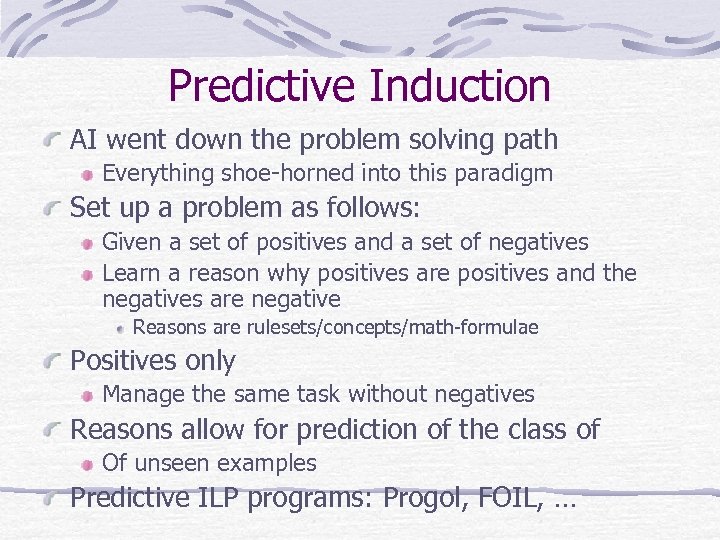 Predictive Induction

AI went down the problem solving path

Everything shoe-horned into this paradigm

Set up a problem as follows:

Given a set of positives and a set of negatives

Learn a reason why positives are positives and the negatives are negative

Reasons are rulesets/concepts/math-formulae

Positives only

Manage the same task without negatives

Reasons allow for prediction of the class of

Of unseen examples

Predictive ILP programs: Progol, FOIL, …